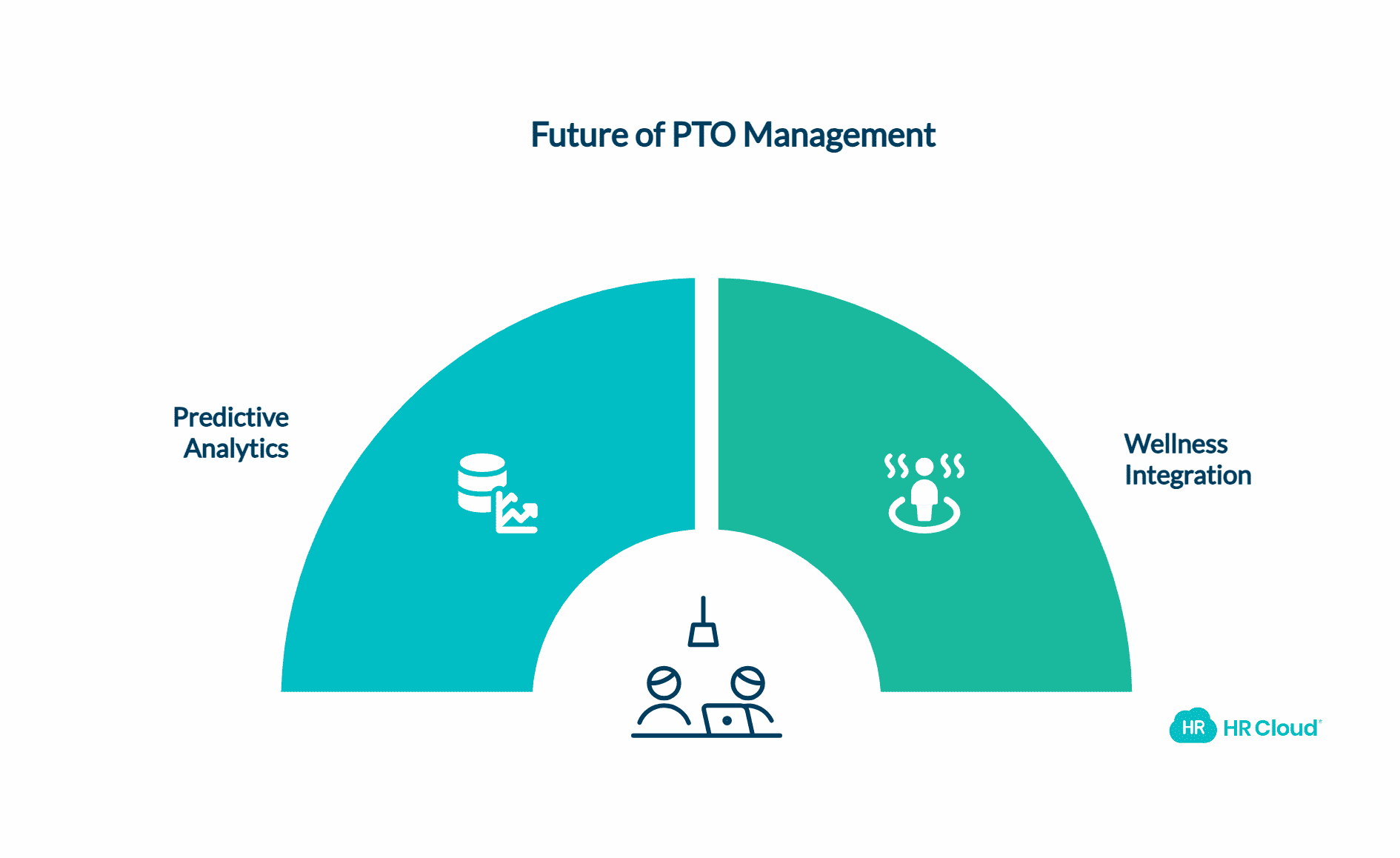 Future of PTO Management

Predictive Analytics

Wellness Integration

HR HR Cloud